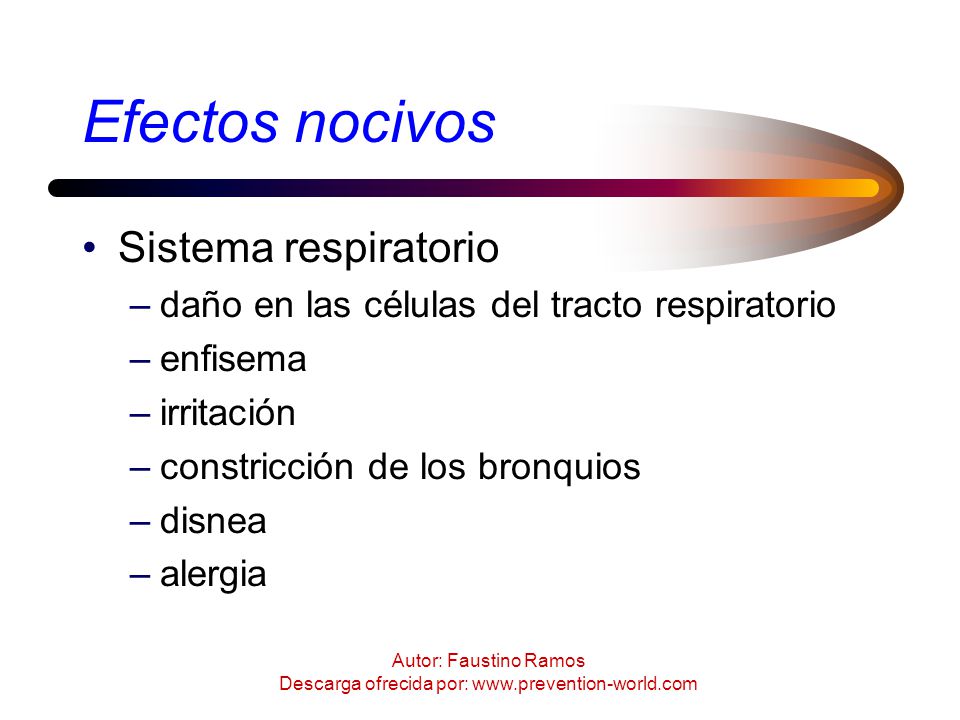 Efectos nocivos

• Sistema respiratorio
– daño en las células del tracto respiratorio
– enfisema
– irritación
– constricción de los bronquios
– disnea
– alergia

Autor: Faustino Ramos
Descarga ofrecida por: www.prevention-world.com